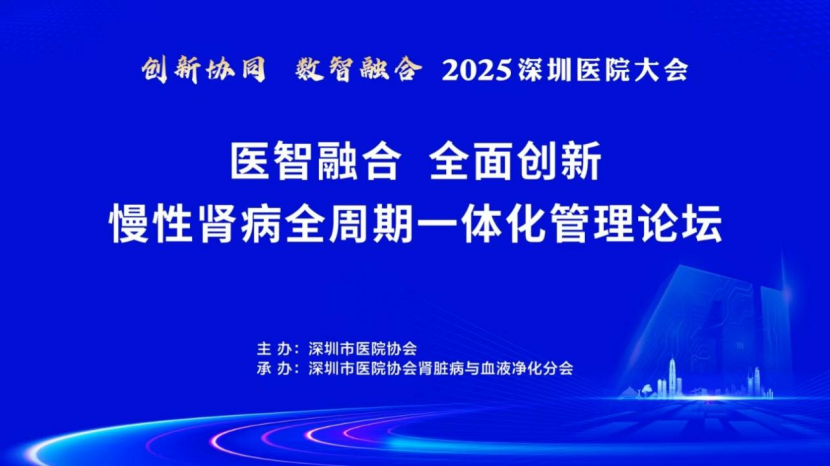 创新协同 数智融合 2025深圳医院大会

医智融合 全面创新
慢性肾病全周期一体化管理论坛

主 办：深圳市医院协会
承 办：深圳市医院协会肾脏病与血液净化分会